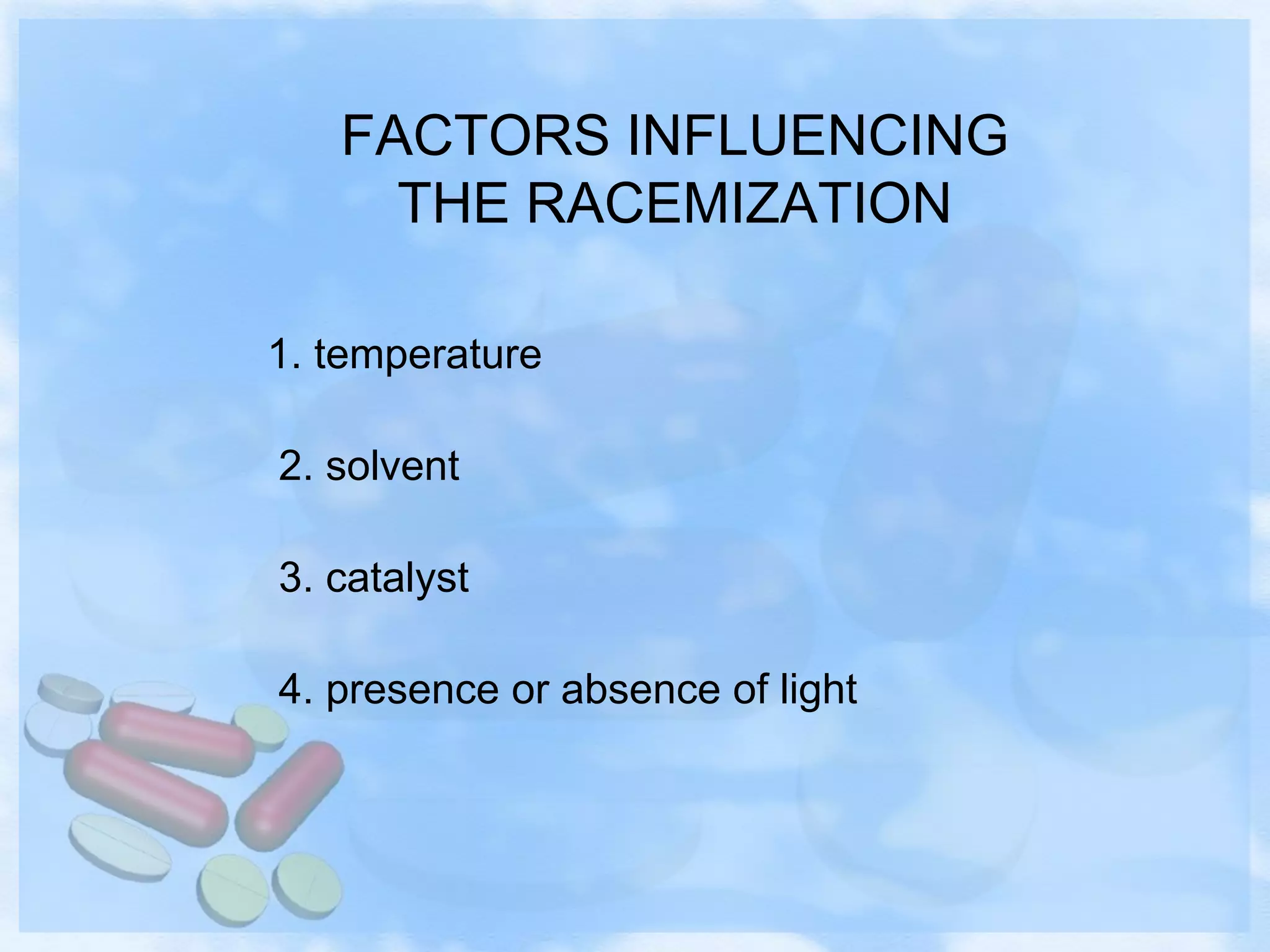 FACTORS INFLUENCING THE RACEMIZATION

1. temperature

2. solvent

3. catalyst

4. presence or absence of light